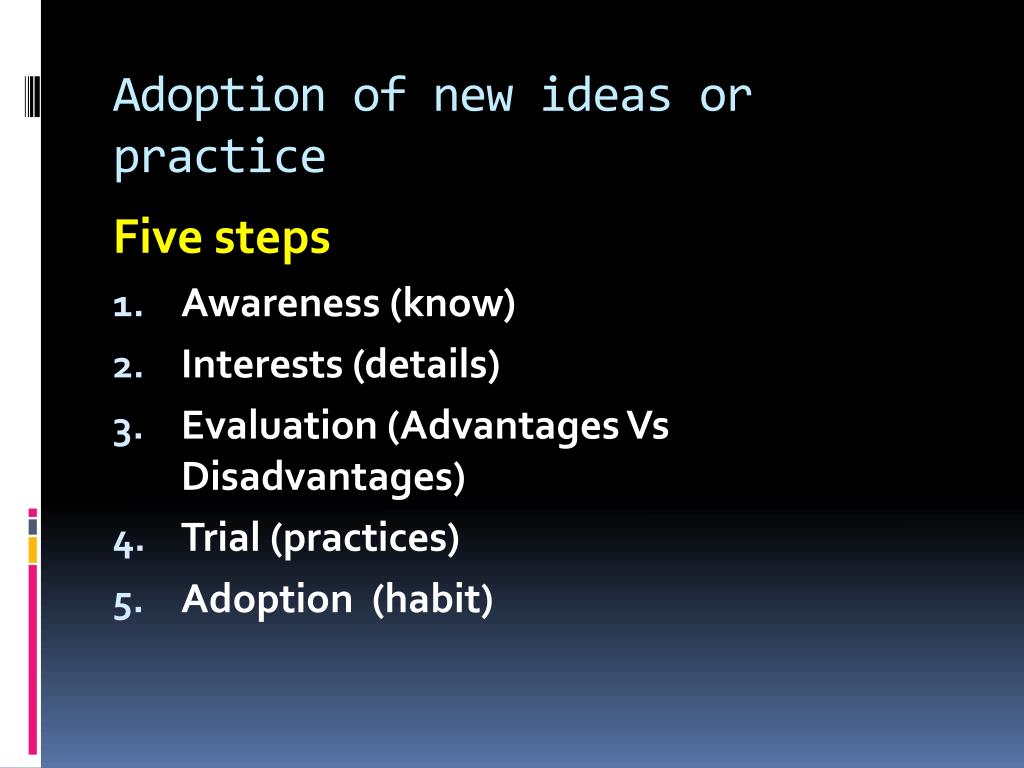 Adoption of new ideas or practice

Five steps

1. Awareness (know)
2. Interests (details)
3. Evaluation (Advantages Vs Disadvantages)
4. Trial (practices)
5. Adoption (habit)